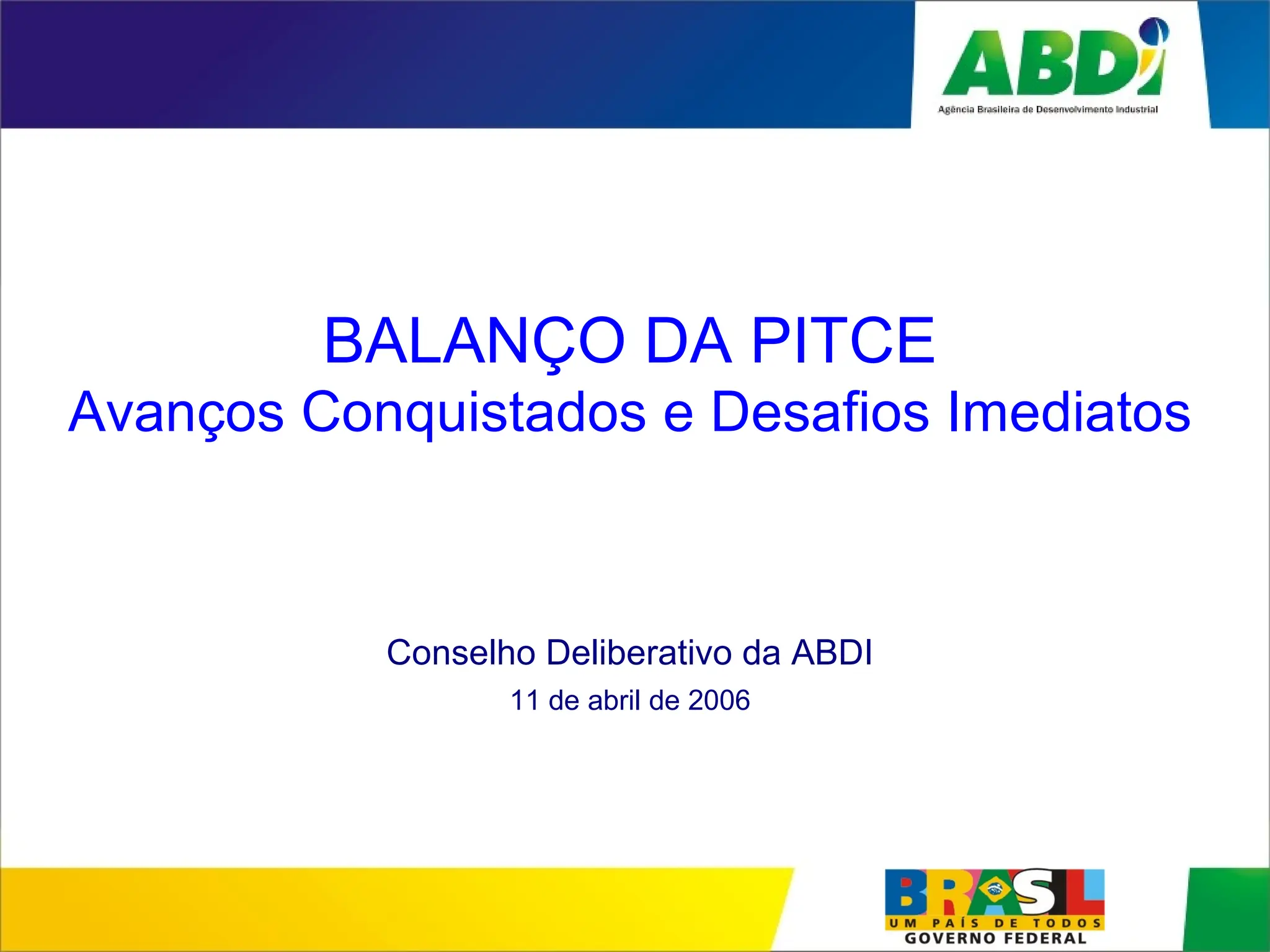 ABDI
Agência Brasileira de Desenvolvimento Industrial

BALANÇO DA PITCE
Avanços Conquistados e Desafios Imediatos

Conselho Deliberativo da ABDI
11 de abril de 2006

BRASIL
UM PAÍS DE TODOS
GOVERNO FEDERAL